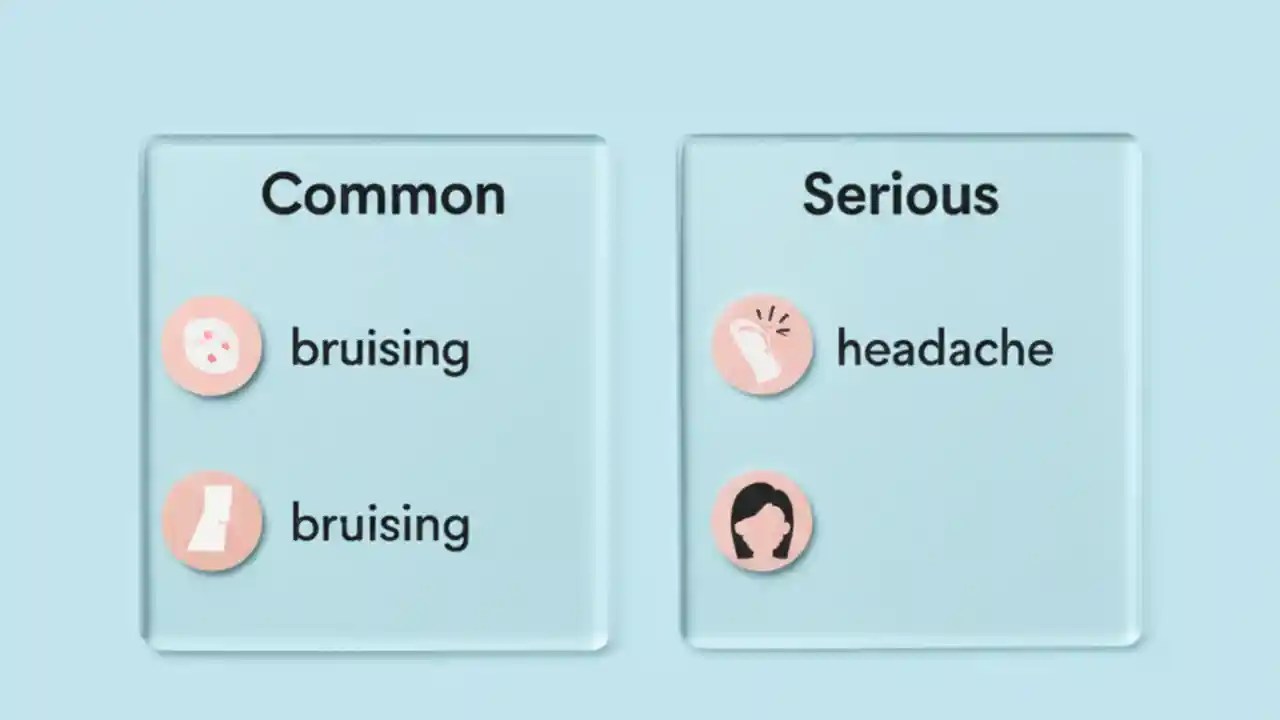 Common

bruising

bruising

Serious

headache